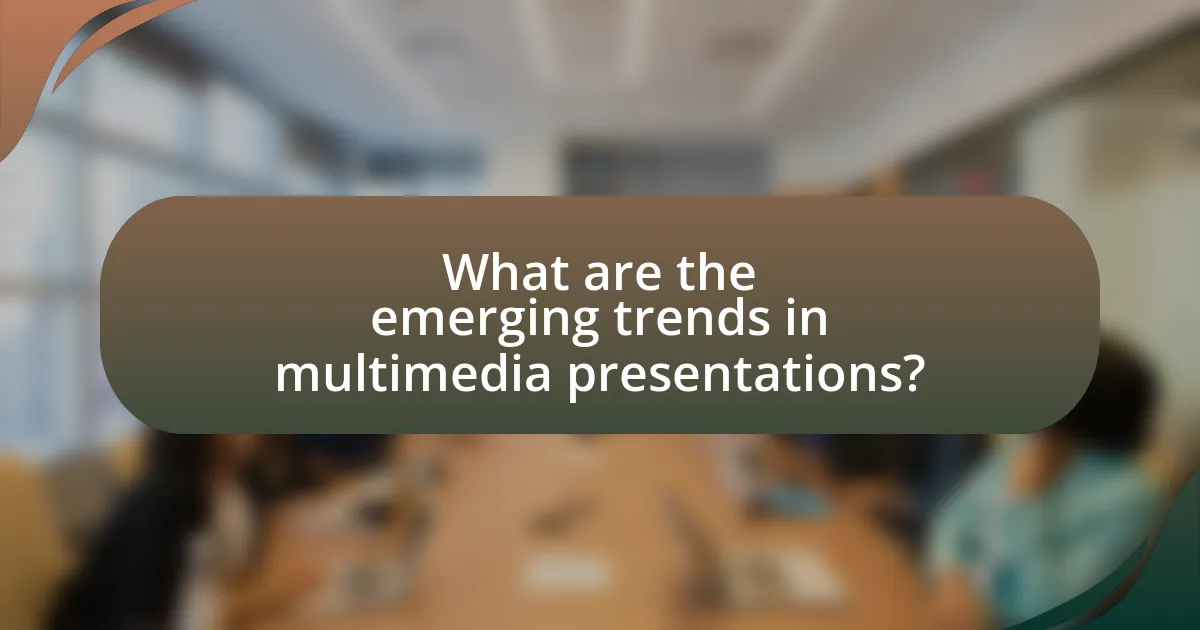 What are the emerging trends in multimedia presentations?